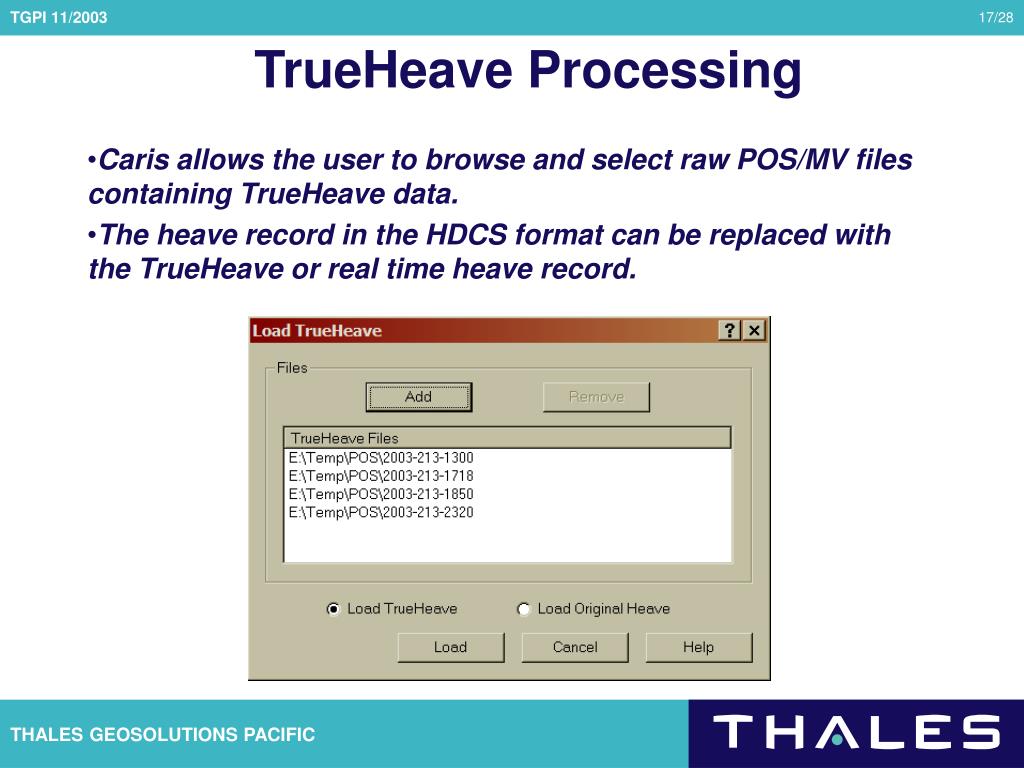 TGPI 11/2003

17/28

TrueHeave Processing

•Caris allows the user to browse and select raw POS/MV files containing TrueHeave data.

•The heave record in the HDCS format can be replaced with the TrueHeave or real time heave record.

Load TrueHeave

?

Files

Add

Remove

TrueHeave Files

E:\Temp\POS\2003-213-1300
E:\Temp\POS\2003-213-1718
E:\Temp\POS\2003-213-1850
E:\Temp\POS\2003-213-2320

Load TrueHeave

Load Original Heave

Load

Cancel

Help

THALES GEOSOLUTIONS PACIFIC

THALES